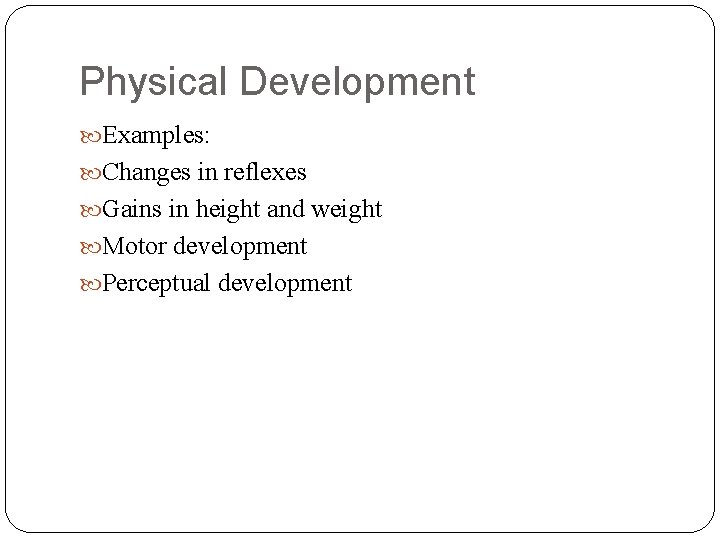 Physical Development

Examples:

Changes in reflexes

Gains in height and weight

Motor development

Perceptual development